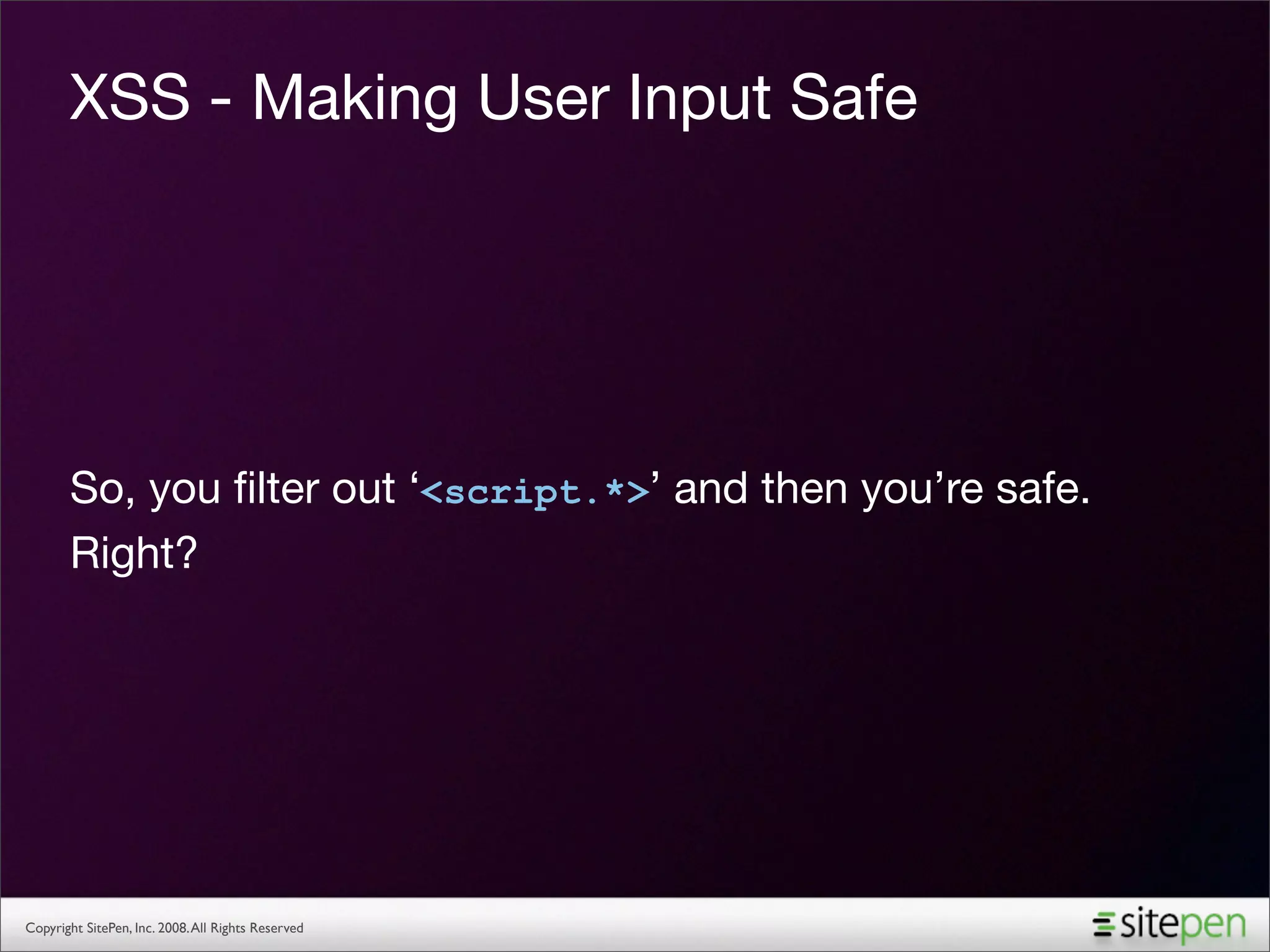 XSS - Making User Input Safe

So, you filter out ‘<script.*>’ and then you’re safe. Right?

Copyright SitePen, Inc. 2008. All Rights Reserved

sitepen